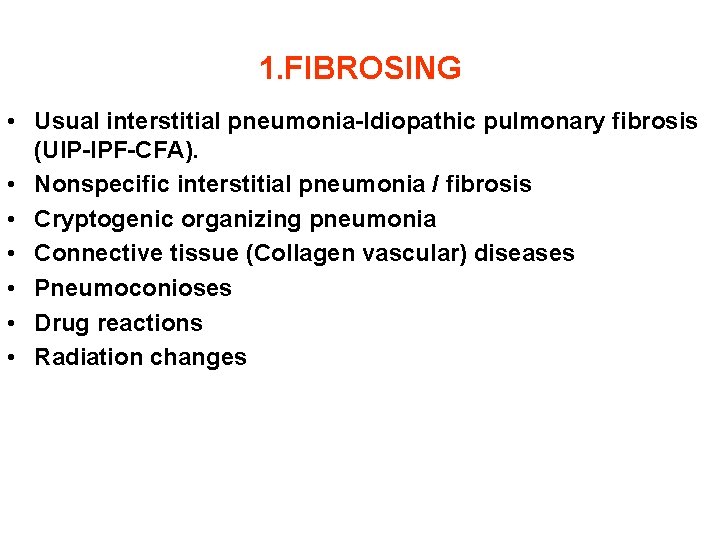 1.FIBROSING

• Usual interstitial pneumonia-Idiopathic pulmonary fibrosis (UIP-IPF-CFA).
• Nonspecific interstitial pneumonia / fibrosis
• Cryptogenic organizing pneumonia
• Connective tissue (Collagen vascular) diseases
• Pneumoconioses
• Drug reactions
• Radiation changes